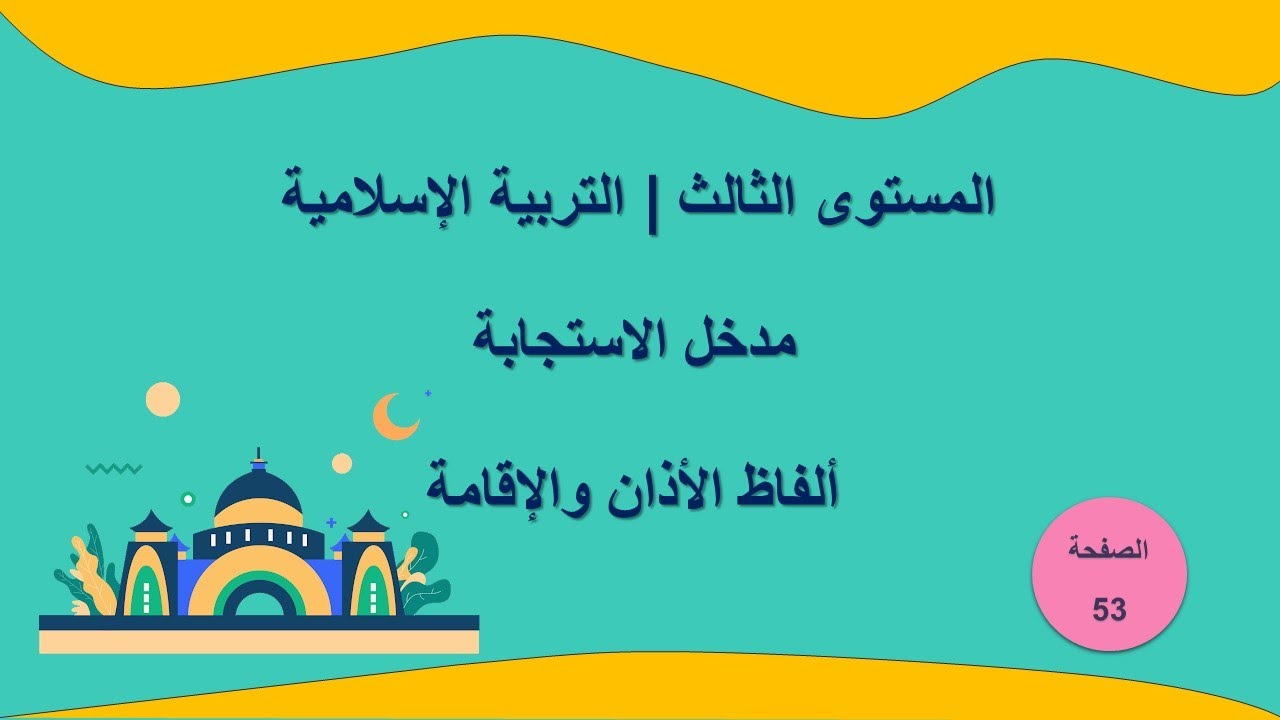 المستوى الثالث | التربية الإسلامية

مدخل الاستجابة

ألفاظ الأذان والإقامة

الصفحة
53